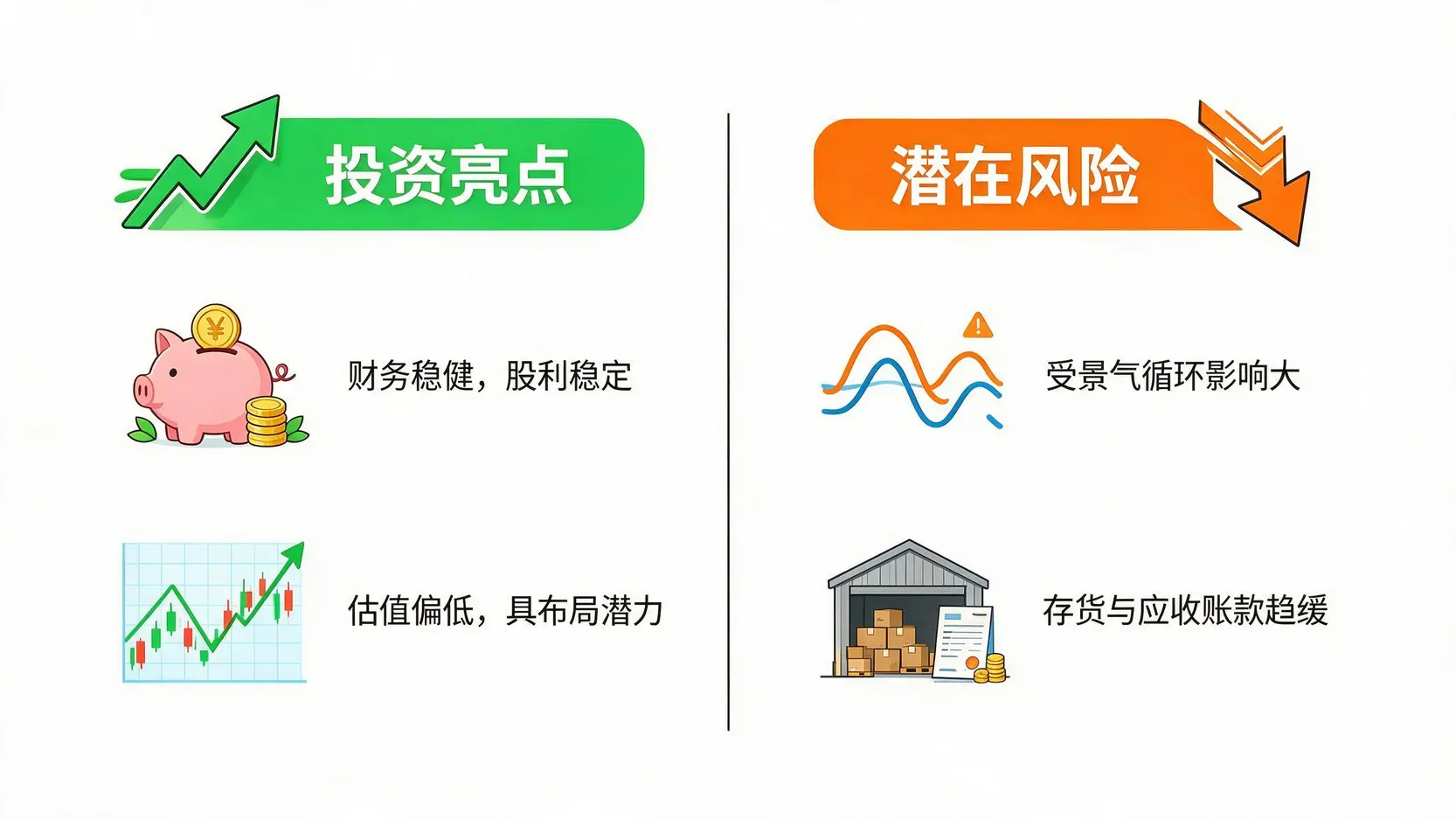 投资亮点

¥

财务稳健，股利稳定

估值偏低，具布局潜力

潜在风险

受景气循环影响大

存货与应收账款趋缓